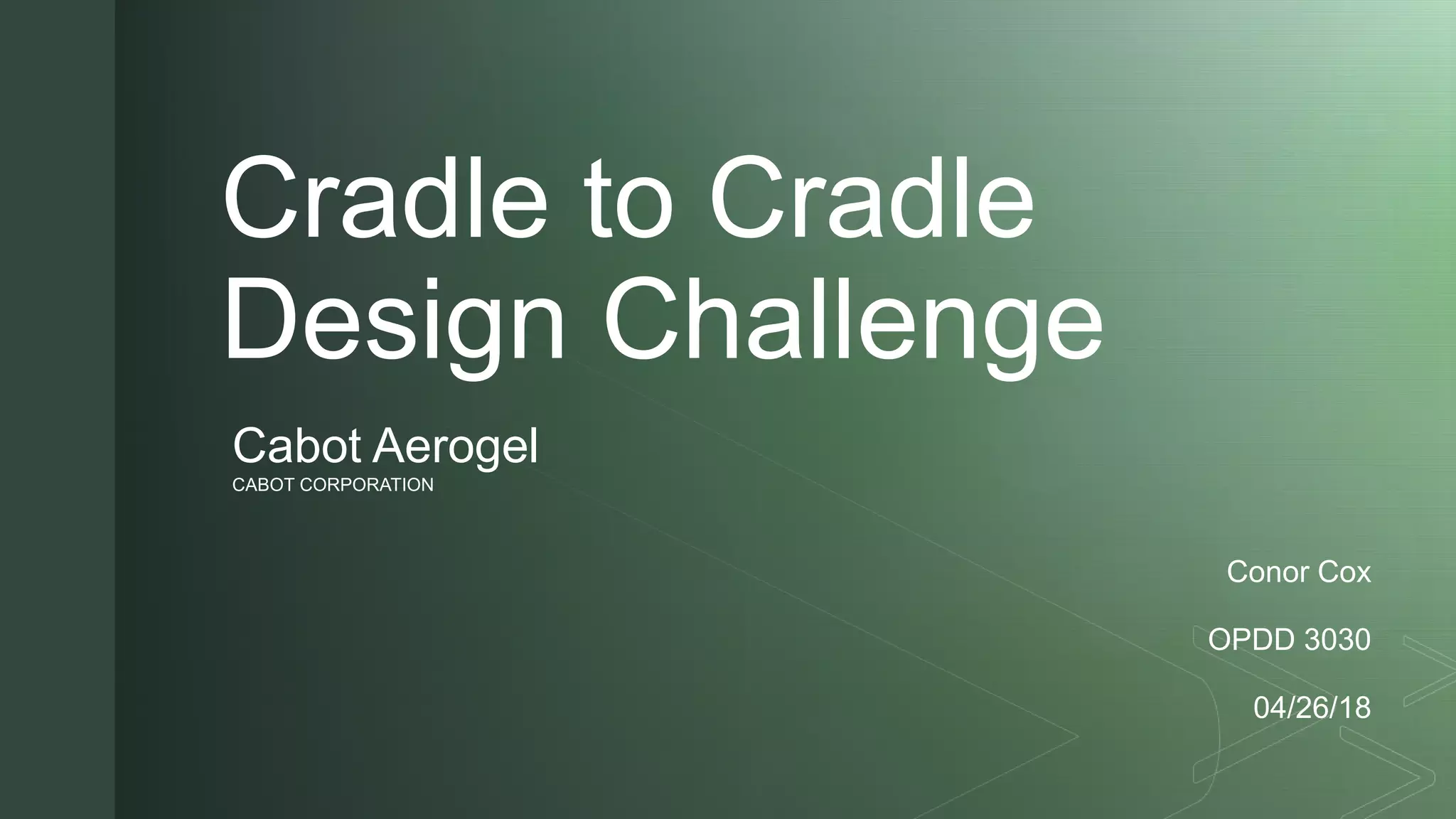 Cradle to Cradle Design Challenge

Cabot Aerogel

CABOT CORPORATION

Conor Cox

OPDD 3030

04/26/18